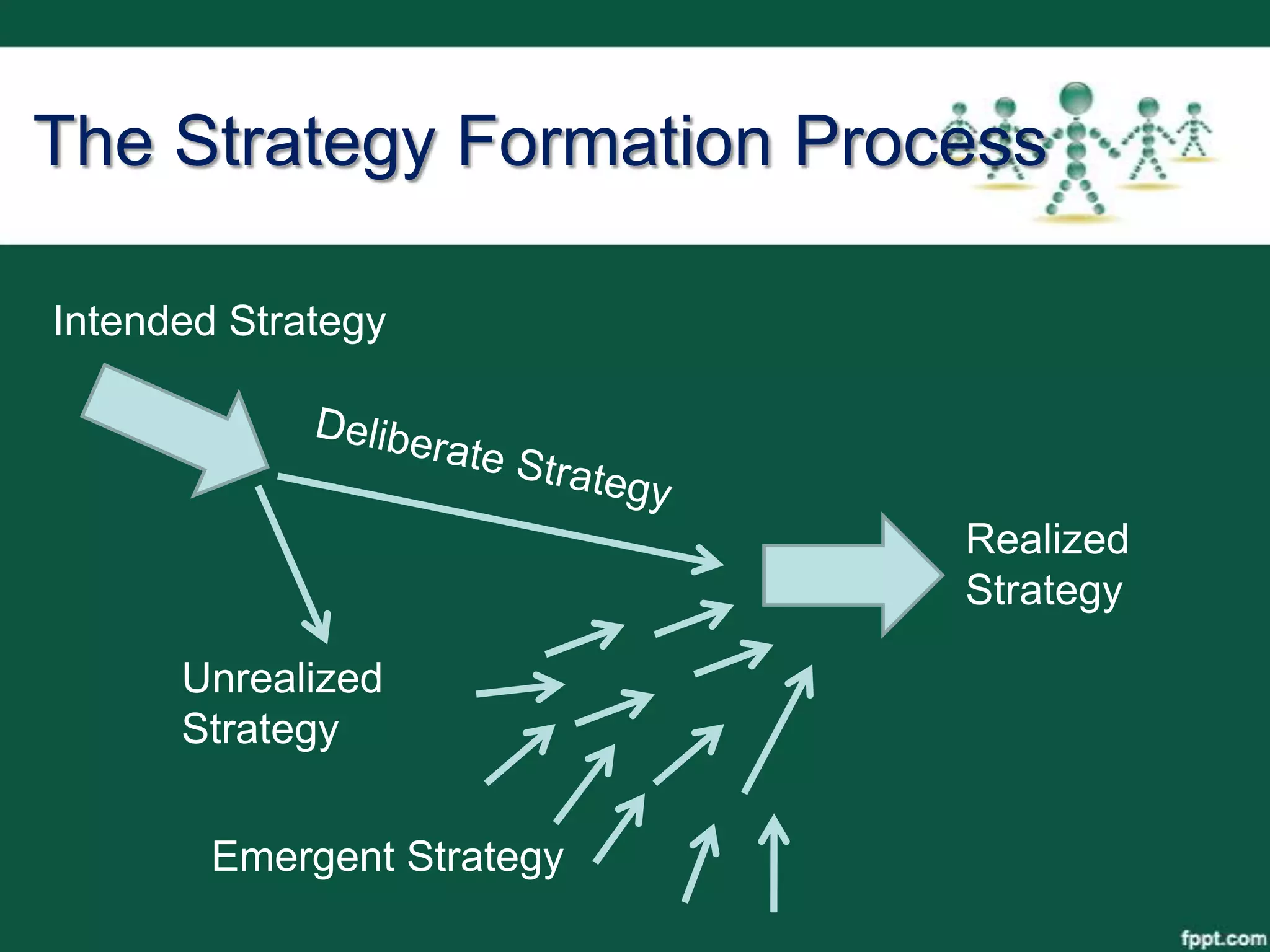 The Strategy Formation Process

Intended Strategy

Deliberate Strategy

Realized Strategy

Unrealized Strategy

Emergent Strategy

fppt.com